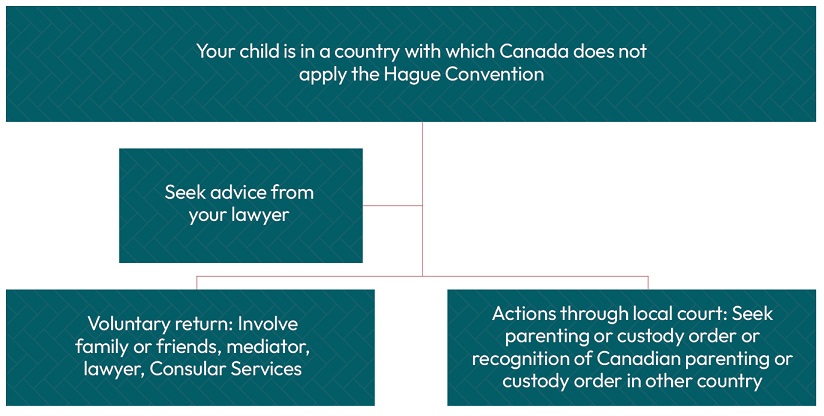 Your child is in a country with which Canada does not apply the Hague Convention

Seek advice from your lawyer

Voluntary return: Involve family or friends, mediator, lawyer, Consular Services

Actions through local court: Seek parenting or custody order or recognition of Canadian parenting or custody order in other country